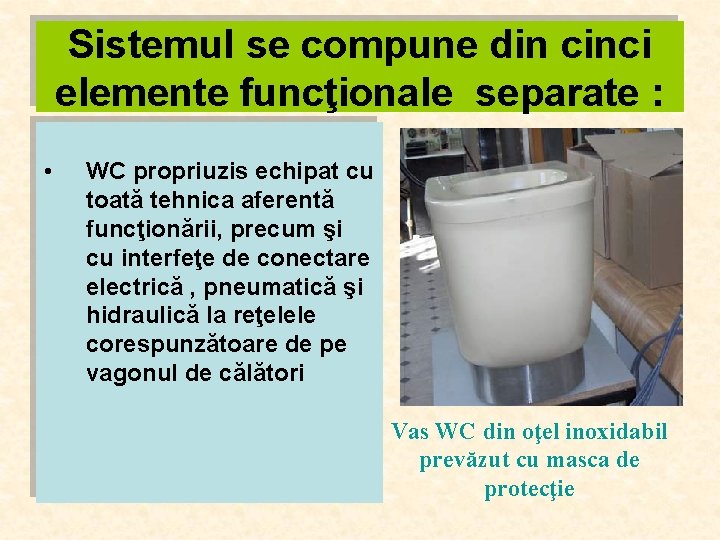 Sistemul se compune din cinci elemente funcţionale separate :

• WC propriuzis echipat cu toată tehnica aferentă funcţionării, precum şi cu interfeţe de conectare electrică , pneumatică şi hidraulică la reţelele corespunzătoare de pe vagonul de călători

Vas WC din oţel inoxidabil prevăzut cu masca de protecţie